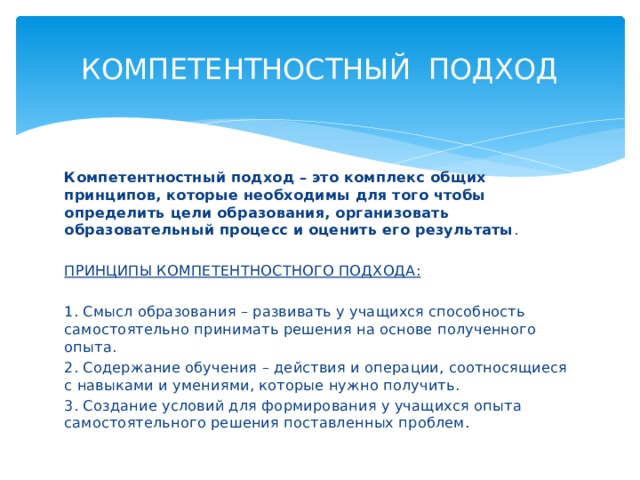 КОМПЕТЕНТНОСТНЫЙ ПОДХОД

Компетентностный подход – это комплекс общих принципов, которые необходимы для того чтобы определить цели образования, организовать образовательный процесс и оценить его результаты.

ПРИНЦИПЫ КОМПЕТЕНТНОСТНОГО ПОДХОДА:

1. Смысл образования – развивать у учащихся способность самостоятельно принимать решения на основе полученного опыта.

2. Содержание обучения – действия и операции, соотносящиеся с навыками и умениями, которые нужно получить.

3. Создание условий для формирования у учащихся опыта самостоятельного решения поставленных проблем.